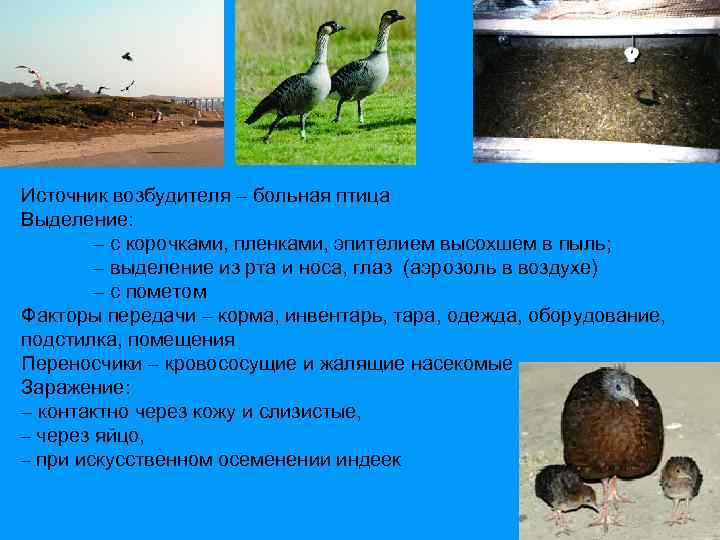 Источник возбудителя – больная птица
Выделение:
– с корочками, пленками, эпителием высохшем в пыль;
– выделение из рта и носа, глаз (аэрозоль в воздухе)
– с пометом
Факторы передачи – корма, инвентарь, тара, одежда, оборудование, подстилка, помещения
Переносчики – кровососущие и жалящие насекомые
Заражение:
– контактно через кожу и слизистые,
– через яйцо,
– при искусственном осеменении индеек